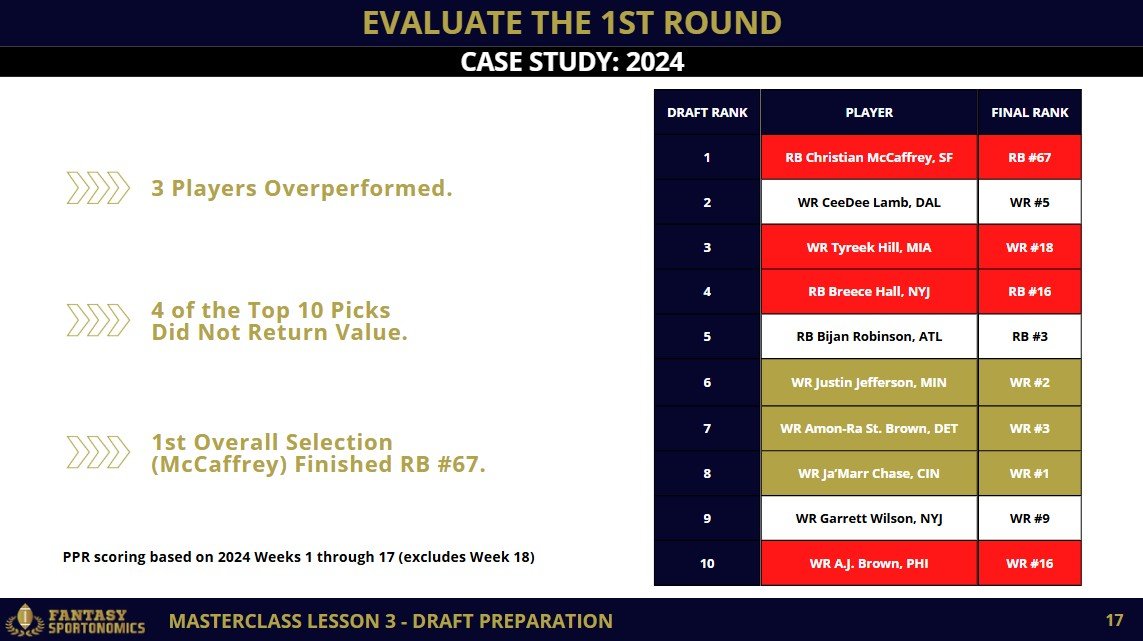 EVALUATE THE 1ST ROUND

CASE STUDY: 2024

3 Players Overperformed.

4 of the Top 10 Picks Did Not Return Value.

1st Overall Selection (McCaffrey) Finished RB #67.

PPR scoring based on 2024 Weeks 1 through 17 (excludes Week 18)

| DRAFT RANK | PLAYER | FINAL RANK |
|---|---|---|
| 1 | RB Christian McCaffrey, SF | RB #67 |
| 2 | WR CeeDee Lamb, DAL | WR #5 |
| 3 | WR Tyreek Hill, MIA | WR #18 |
| 4 | RB Breece Hall, NYJ | RB #16 |
| 5 | RB Bijan Robinson, ATL | RB #3 |
| 6 | WR Justin Jefferson, MIN | WR #2 |
| 7 | WR Amon-Ra St. Brown, DET | WR #3 |
| 8 | WR Ja'Marr Chase, CIN | WR #1 |
| 9 | WR Garrett Wilson, NYJ | WR #9 |
| 10 | WR A.J. Brown, PHI | WR #16 |

FANTASY SPORTONOMICS

MASTERCLASS LESSON 3 - DRAFT PREPARATION

17